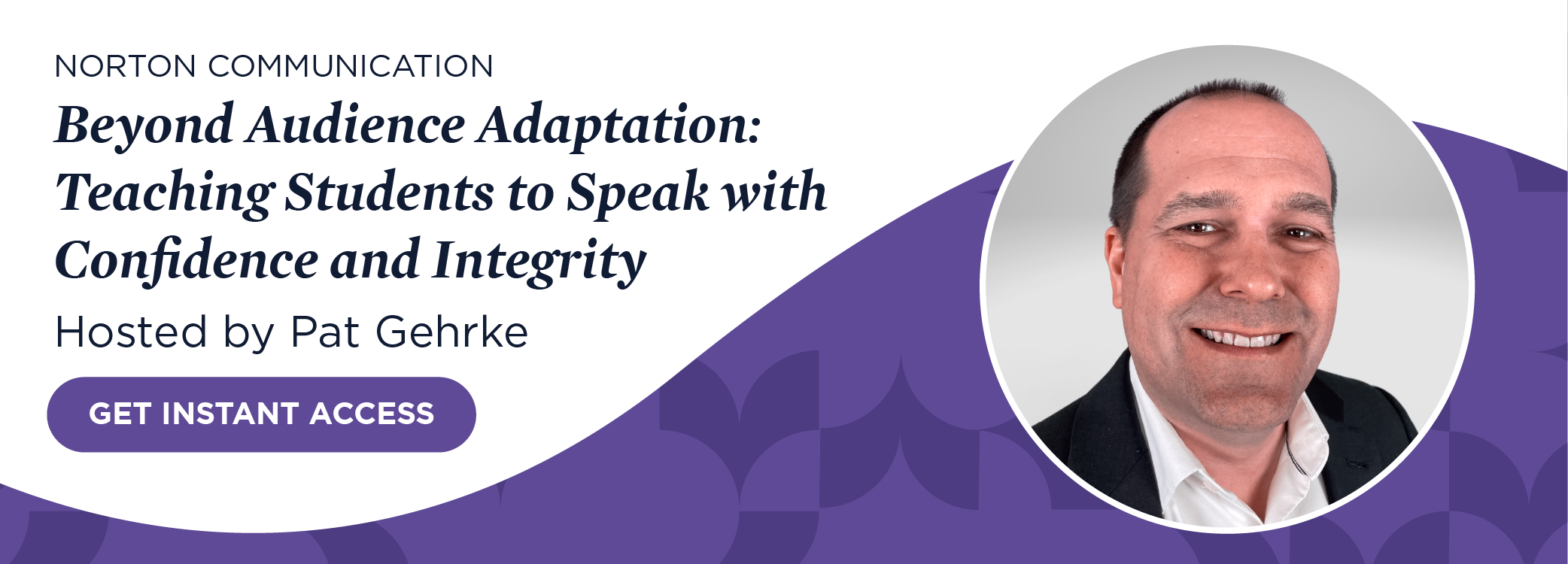 NORTON COMMUNICATION

Beyond Audience Adaptation: Teaching Students to Speak with Confidence and Integrity

Hosted by Pat Gehrke

GET INSTANT ACCESS